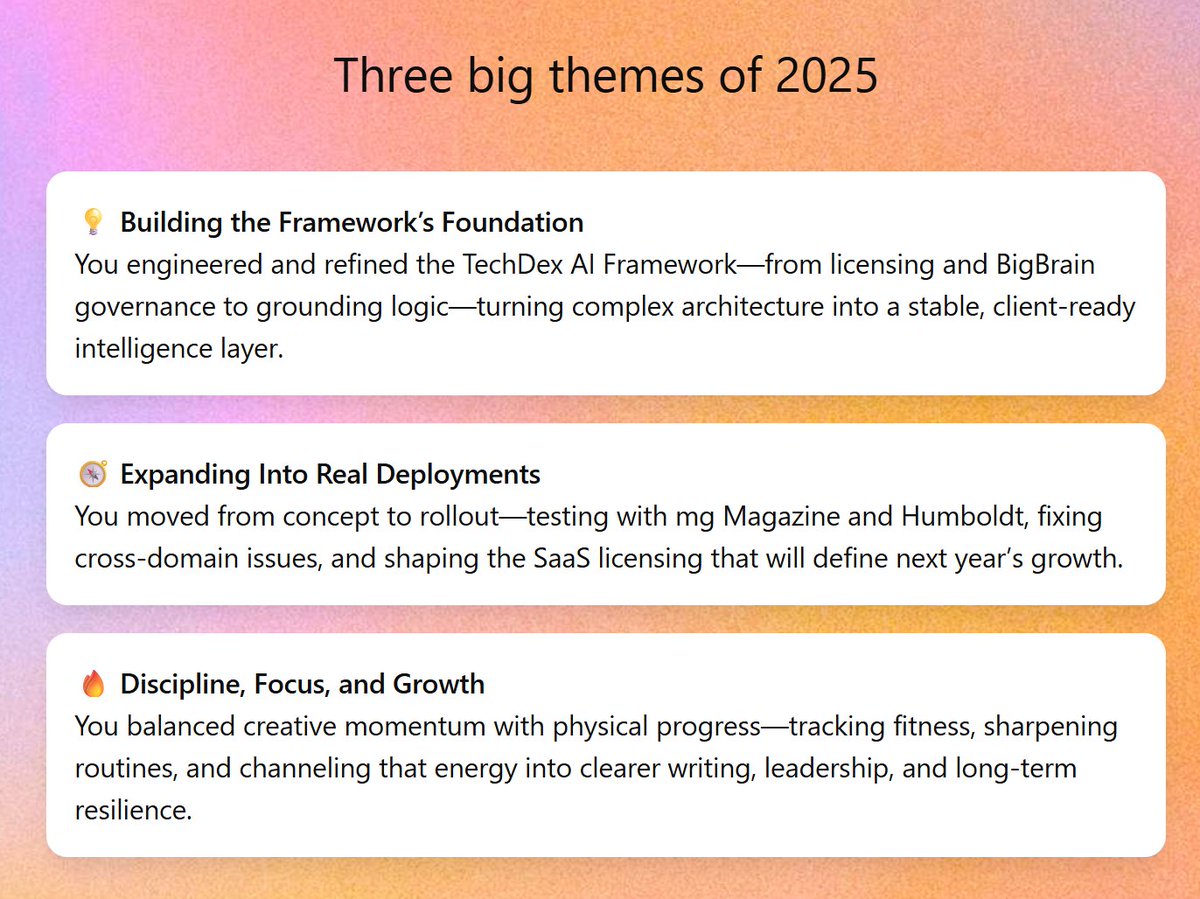 Three big themes of 2025

💡 Building the Framework's Foundation
You engineered and refined the TechDex AI Framework—from licensing and BigBrain governance to grounding logic—turning complex architecture into a stable, client-ready intelligence layer.

🧭 Expanding Into Real Deployments
You moved from concept to rollout—testing with mg Magazine and Humboldt, fixing cross-domain issues, and shaping the SaaS licensing that will define next year's growth.

🔥 Discipline, Focus, and Growth
You balanced creative momentum with physical progress—tracking fitness, sharpening routines, and channeling that energy into clearer writing, leadership, and long-term resilience.